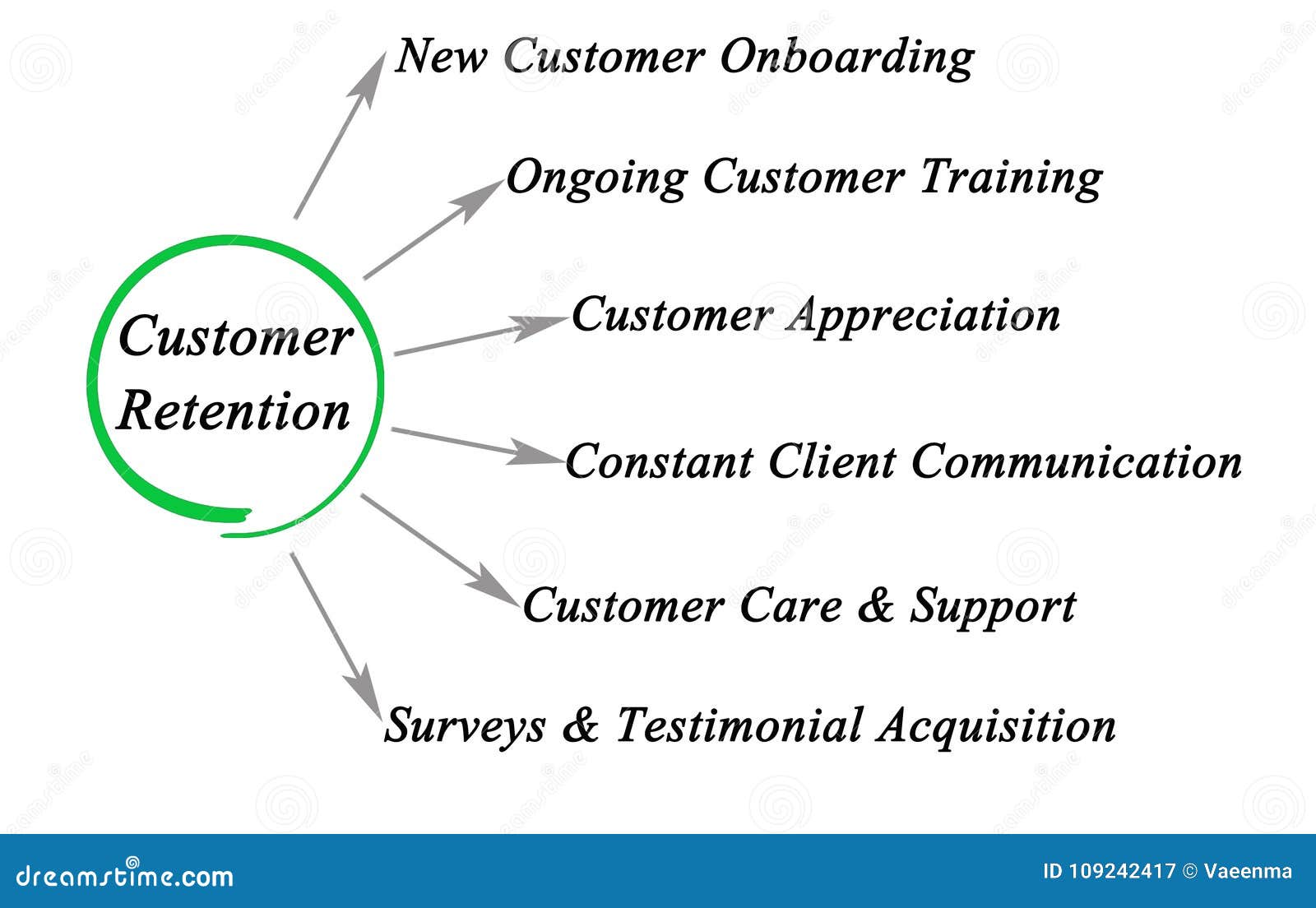 Customer Retention

New Customer Onboarding

Ongoing Customer Training

Customer Appreciation

Constant Client Communication

Customer Care & Support

Surveys & Testimonial Acquisition

dreamstime.com

ID 109242417 © Vaeenma